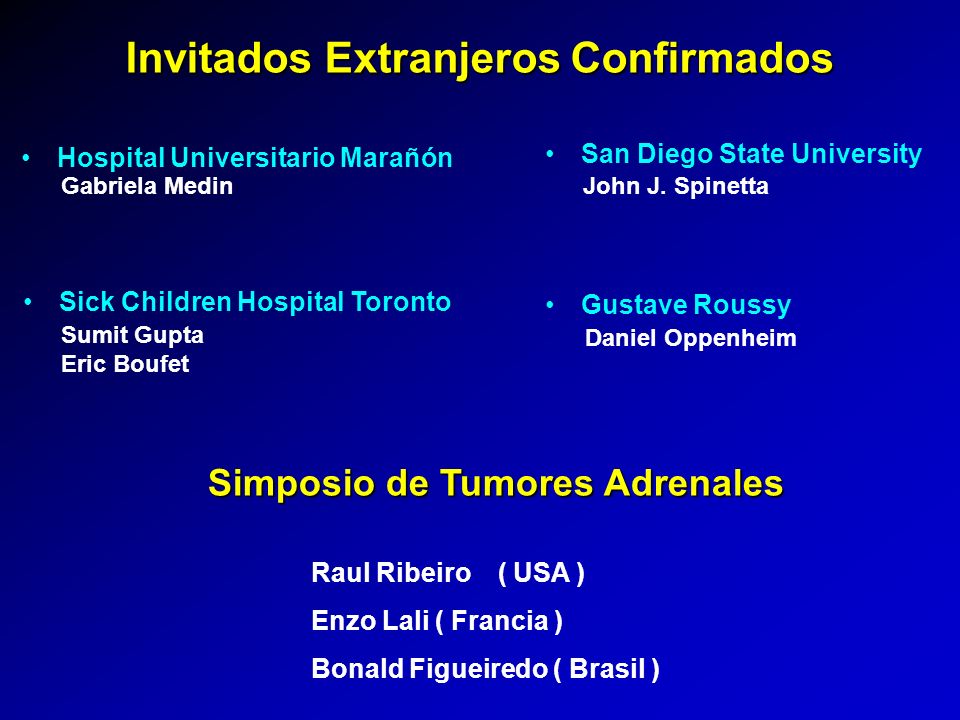 Invitados Extranjeros Confirmados

• Hospital Universitario Marañón
Gabriela Medin

• Sick Children Hospital Toronto
Sumit Gupta
Eric Boufet

• San Diego State University
John J. Spinetta

• Gustave Roussy
Daniel Oppenheim

Simposio de Tumores Adrenales

Raul Ribeiro ( USA )
Enzo Lali ( Francia )
Bonald Figueiredo ( Brasil )